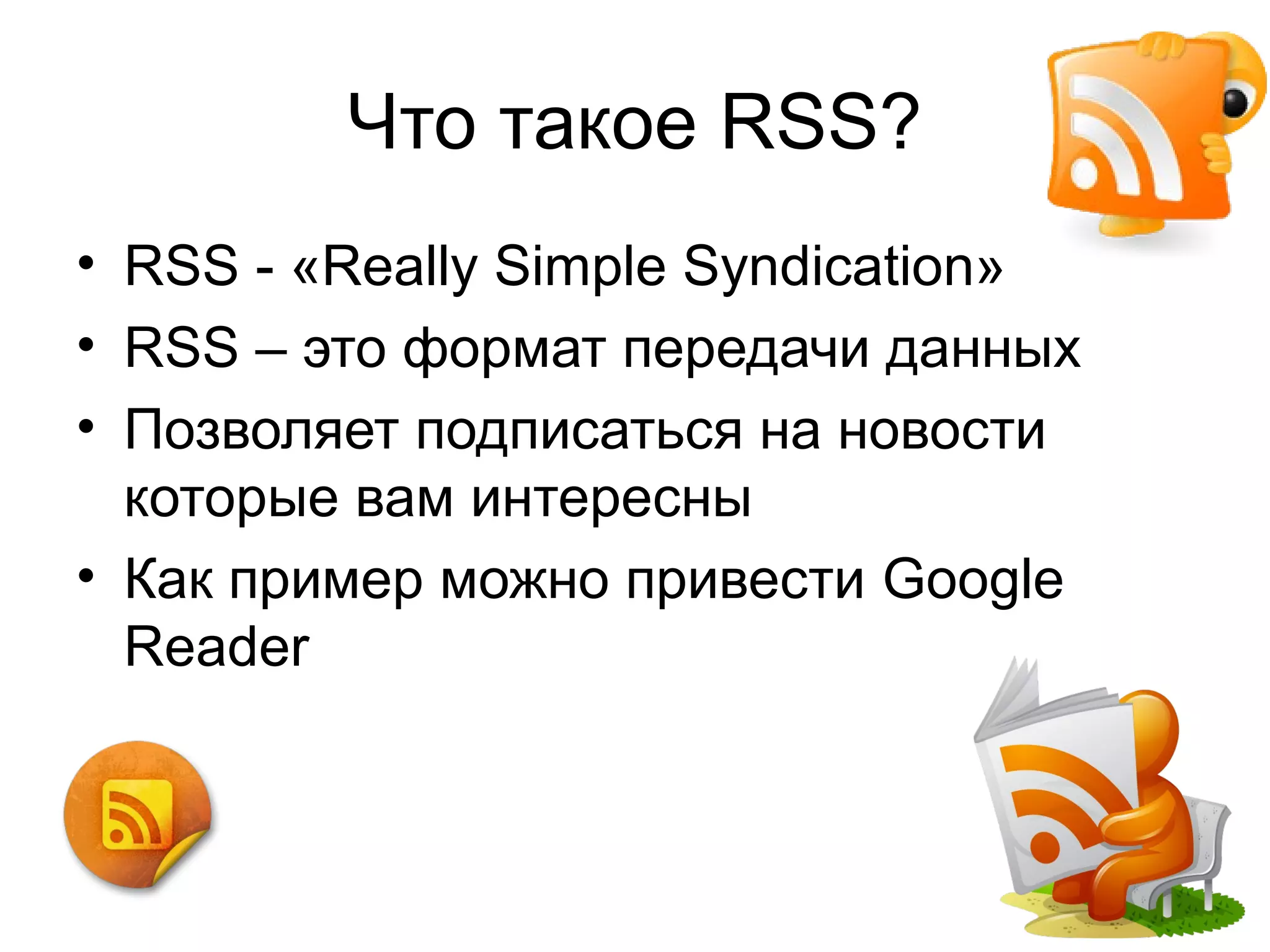 Что такое RSS?

• RSS - «Really Simple Syndication»
• RSS – это формат передачи данных
• Позволяет подписаться на новости которые вам интересны
• Как пример можно привести Google Reader